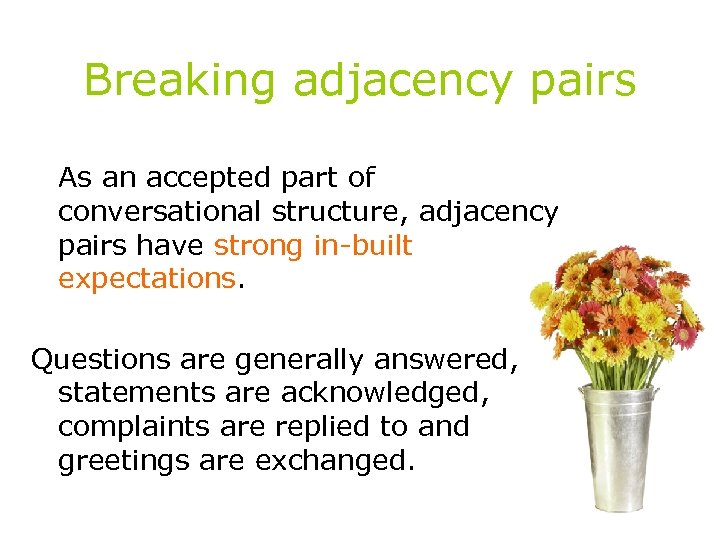 Breaking adjacency pairs

As an accepted part of conversational structure, adjacency pairs have strong in-built expectations.

Questions are generally answered, statements are acknowledged, complaints are replied to and greetings are exchanged.